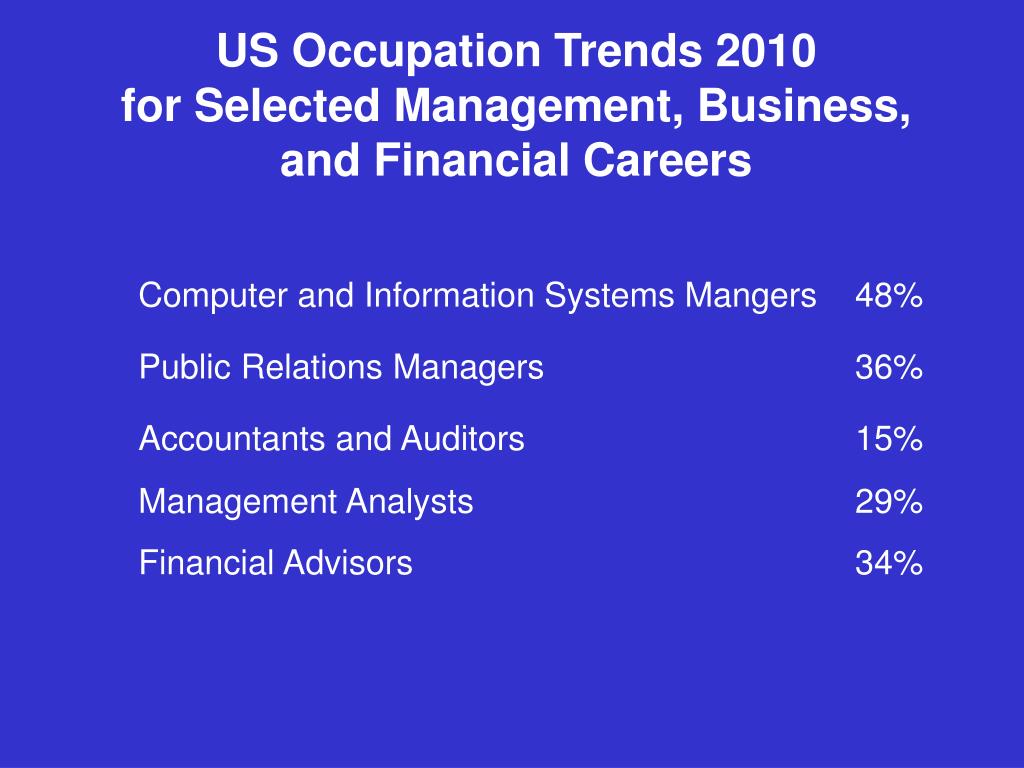 US Occupation Trends 2010
for Selected Management, Business, and Financial Careers

| | |
|---|---|
| Computer and Information Systems Mangers | 48% |
| Public Relations Managers | 36% |
| Accountants and Auditors | 15% |
| Management Analysts | 29% |
| Financial Advisors | 34% |